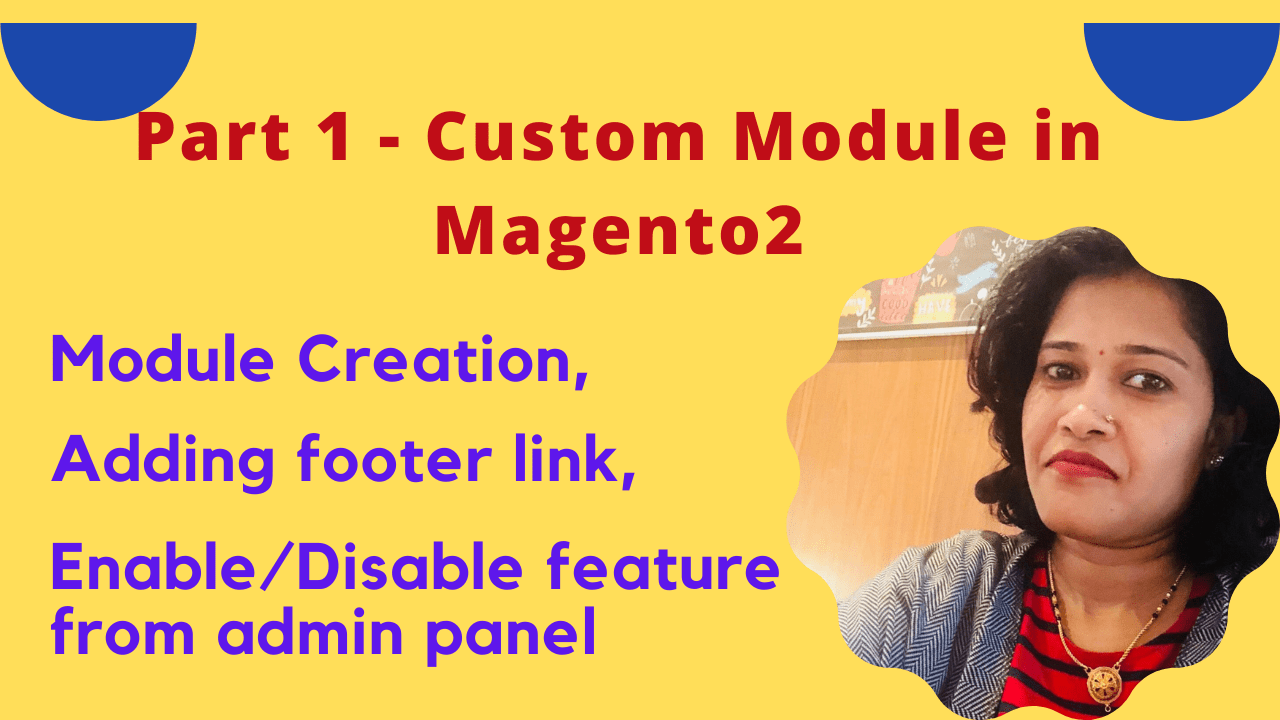 Part 1 - Custom Module in Magento2

Module Creation,

Adding footer link,

Enable/Disable feature from admin panel